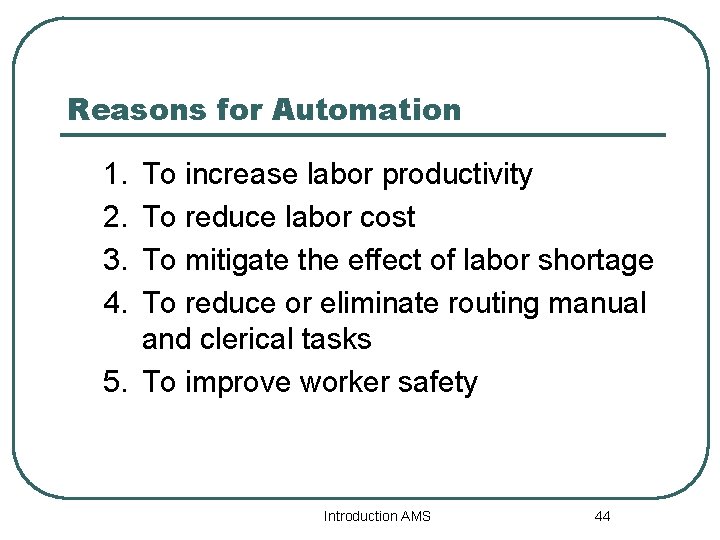 Reasons for Automation

1. To increase labor productivity
2. To reduce labor cost
3. To mitigate the effect of labor shortage
4. To reduce or eliminate routing manual and clerical tasks
5. To improve worker safety

Introduction AMS

44